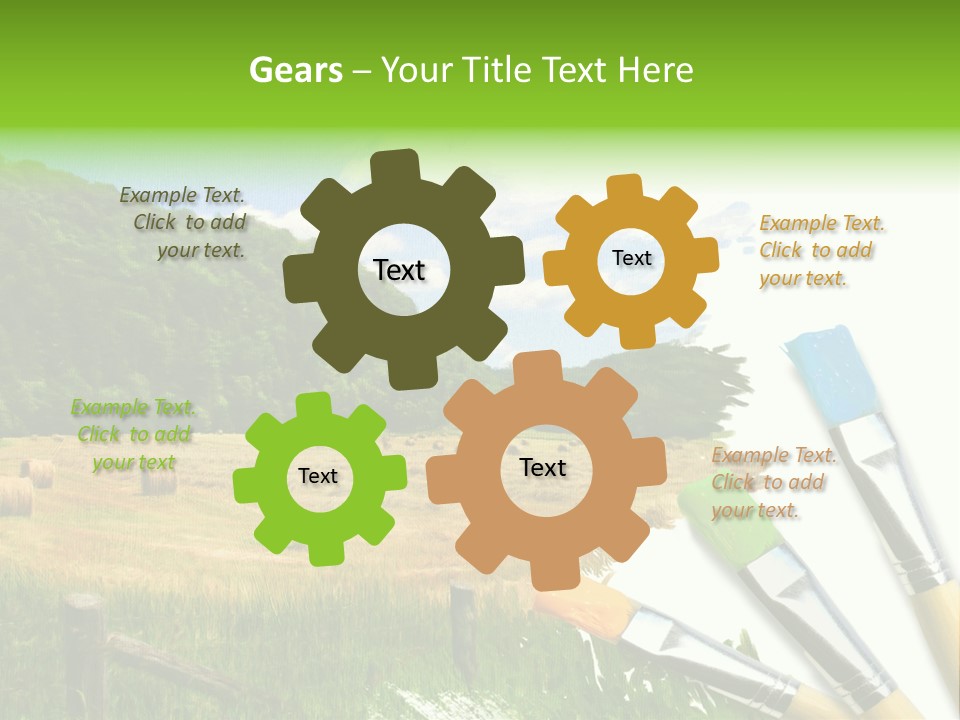 Gears – Your Title Text Here

Example Text. Click to add your text.

Text

Text

Example Text. Click to add your text.

Example Text. Click to add your text

Text

Text

Example Text. Click to add your text.